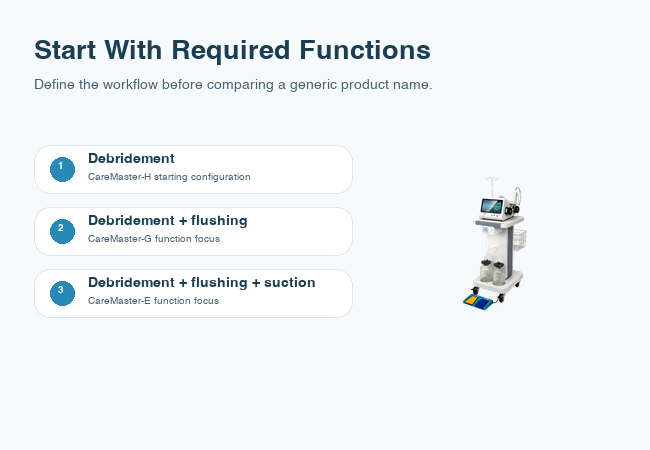 Start With Required Functions

Define the workflow before comparing a generic product name.

1
Debridement
CareMaster-H starting configuration

2
Debridement + flushing
CareMaster-G function focus

3
Debridement + flushing + suction
CareMaster-E function focus